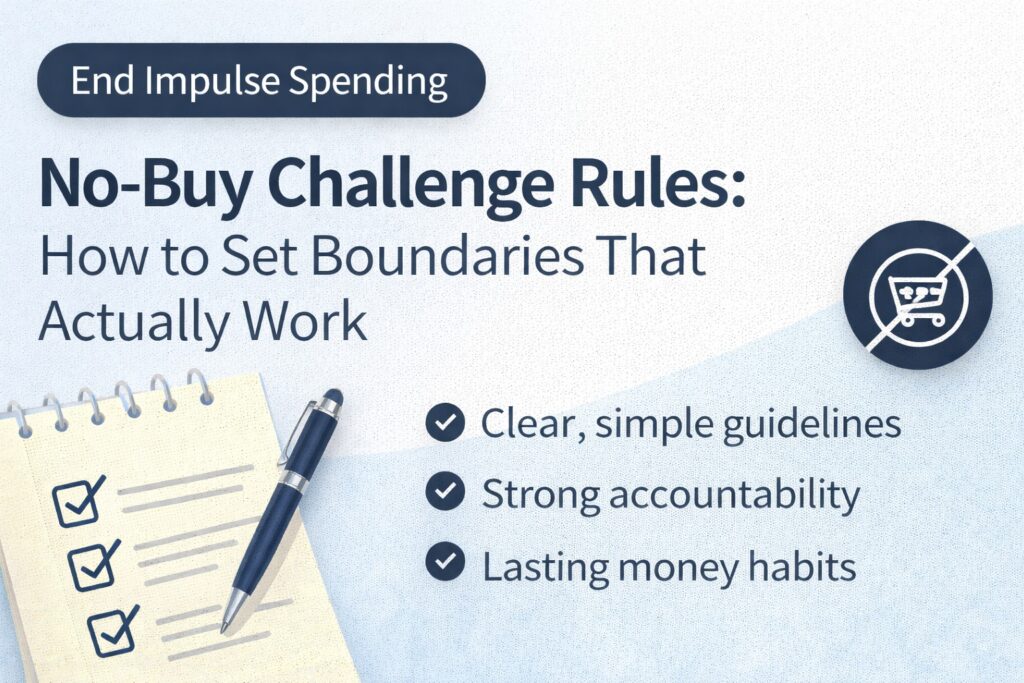 End Impulse Spending

No-Buy Challenge Rules: How to Set Boundaries That Actually Work

Clear, simple guidelines

Strong accountability

Lasting money habits